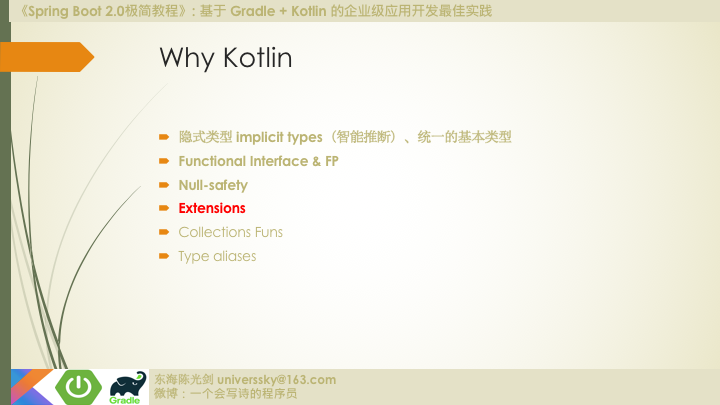 《Spring Boot 2.0极简教程》：基于 Gradle + Kotlin 的企业级应用开发最佳实践

Why Kotlin

隐式类型 implicit types（智能推断）、统一的基本类型
Functional Interface & FP
Null-safety
Extensions
Collections Funs
Type aliases

Gradle

东海陈光剑 universsky@163.com
微博：一个会写诗的程序员